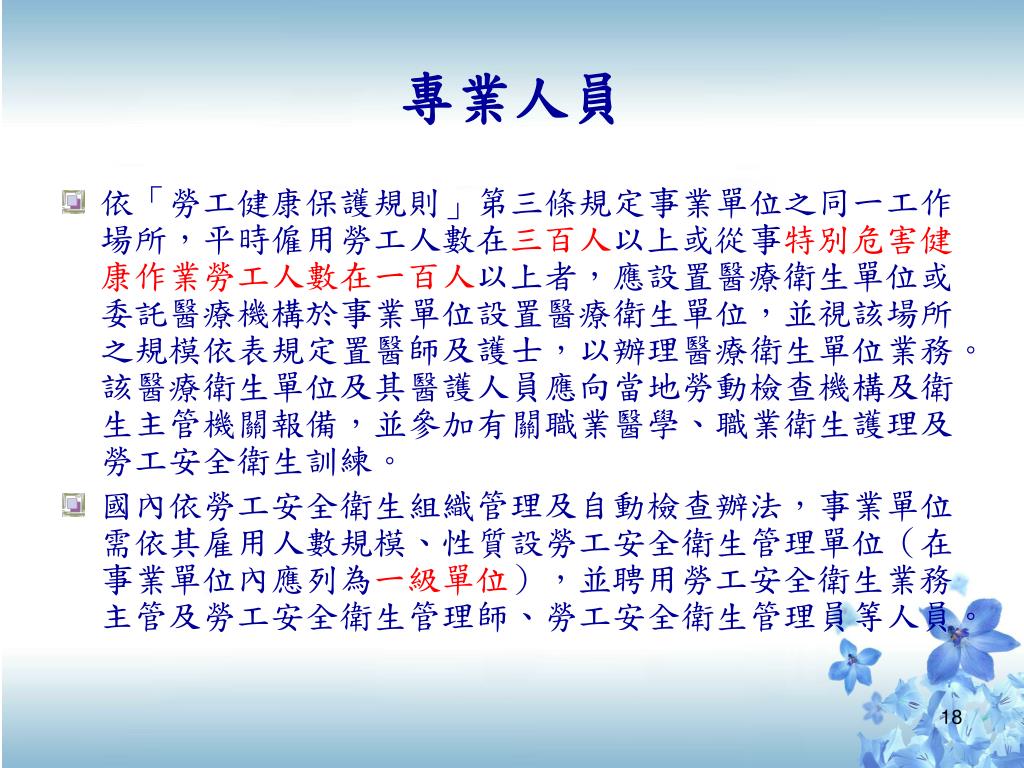 專業人員

依「勞工健康保護規則」第三條規定事業單位之同一工作場所，平時僱用勞工人數在三百人以上或從事特別危害健康作業勞工人數在一百人以上者，應設置醫療衛生單位或委託醫療機構於事業單位設置醫療衛生單位，並視該場所之規模依表規定置醫師及護士，以辦理醫療衛生單位業務。該醫療衛生單位及其醫護人員應向當地勞動檢查機構及衛生主管機關報備，並參加有關職業醫學、職業衛生護理及勞工安全衛生訓練。

國內依勞工安全衛生組織管理及自動檢查辦法，事業單位需依其雇用人數規模、性質設勞工安全衛生管理單位（在事業單位內應列為一級單位），並聘用勞工安全衛生業務主管及勞工安全衛生管理師、勞工安全衛生管理員等人員。

18